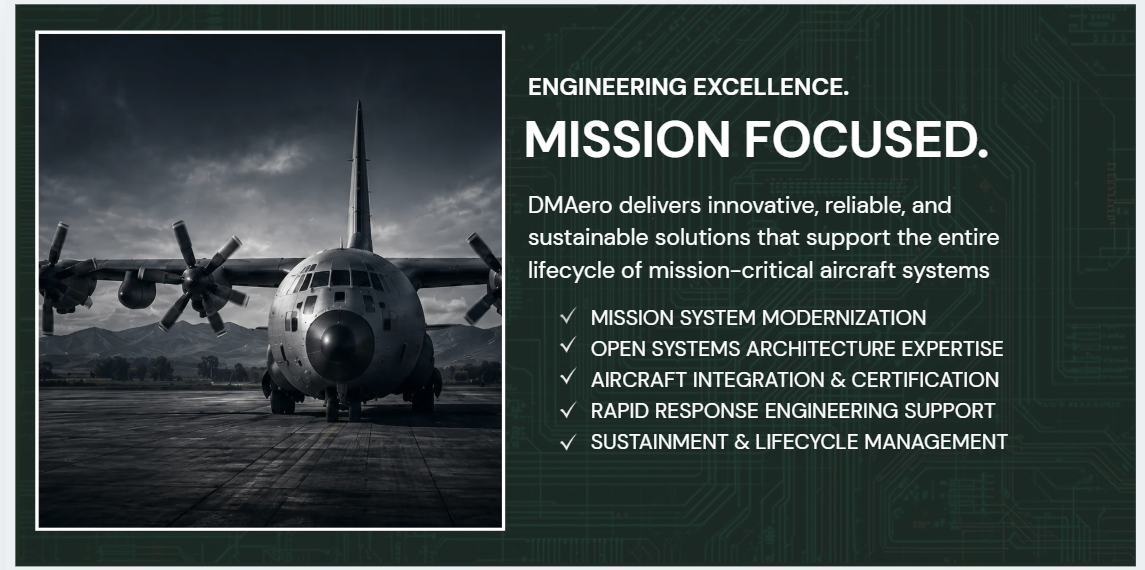 ENGINEERING EXCELLENCE.

MISSION FOCUSED.

DMAero delivers innovative, reliable, and sustainable solutions that support the entire lifecycle of mission-critical aircraft systems

✓ MISSION SYSTEM MODERNIZATION
✓ OPEN SYSTEMS ARCHITECTURE EXPERTISE
✓ AIRCRAFT INTEGRATION & CERTIFICATION
✓ RAPID RESPONSE ENGINEERING SUPPORT
✓ SUSTAINMENT & LIFECYCLE MANAGEMENT